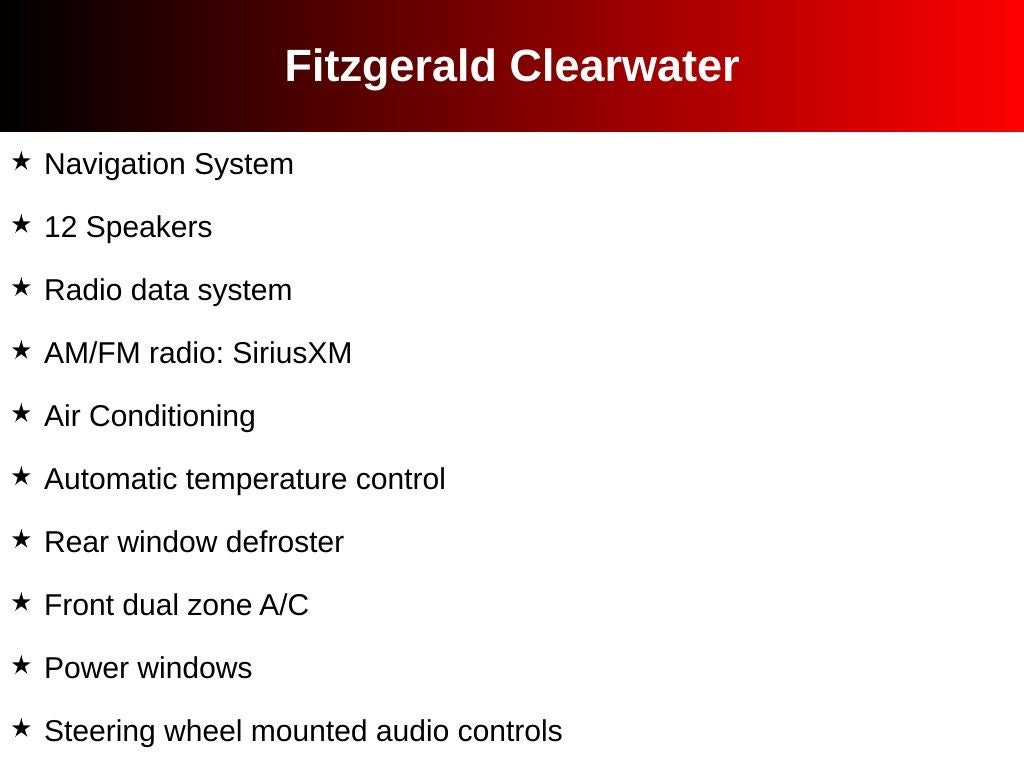 Fitzgerald Clearwater

★ Navigation System

★ 12 Speakers

★ Radio data system

★ AM/FM radio: SiriusXM

★ Air Conditioning

★ Automatic temperature control

★ Rear window defroster

★ Front dual zone A/C

★ Power windows

★ Steering wheel mounted audio controls